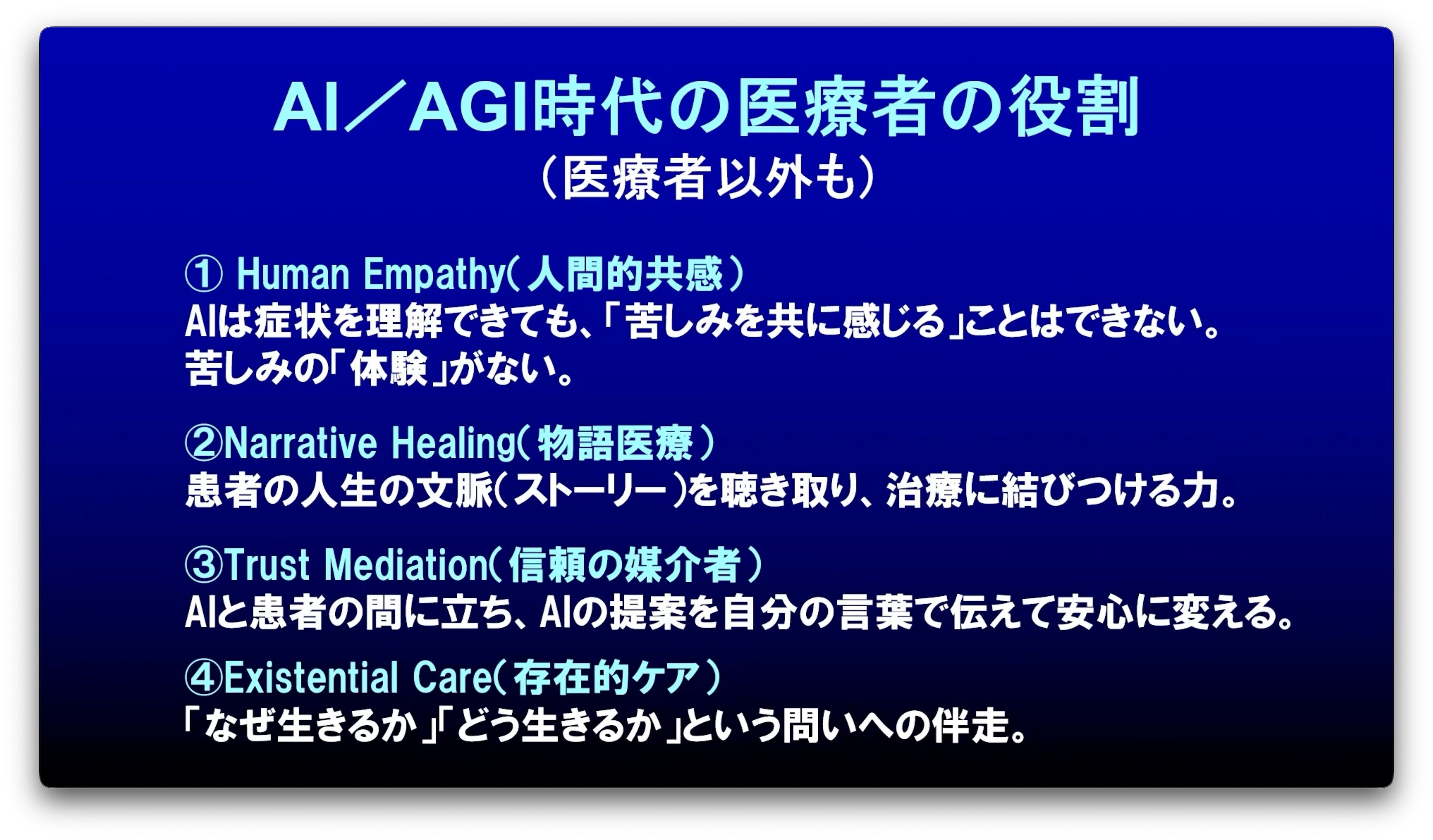 AI／AGI時代の医療者の役割
（医療者以外も）

① Human Empathy（人間的共感）
AIは症状を理解できても、「苦しみを共に感じる」ことはできない。
苦しみの「体験」がない。

②Narrative Healing（物語医療）
患者の人生の文脈（ストーリー）を聴き取り、治療に結びつける力。

③Trust Mediation（信頼の媒介者）
AIと患者の間に立ち、AIの提案を自分の言葉で伝えて安心に変える。

④Existential Care（存在的ケア）
「なぜ生きるか」「どう生きるか」という問いへの伴走。